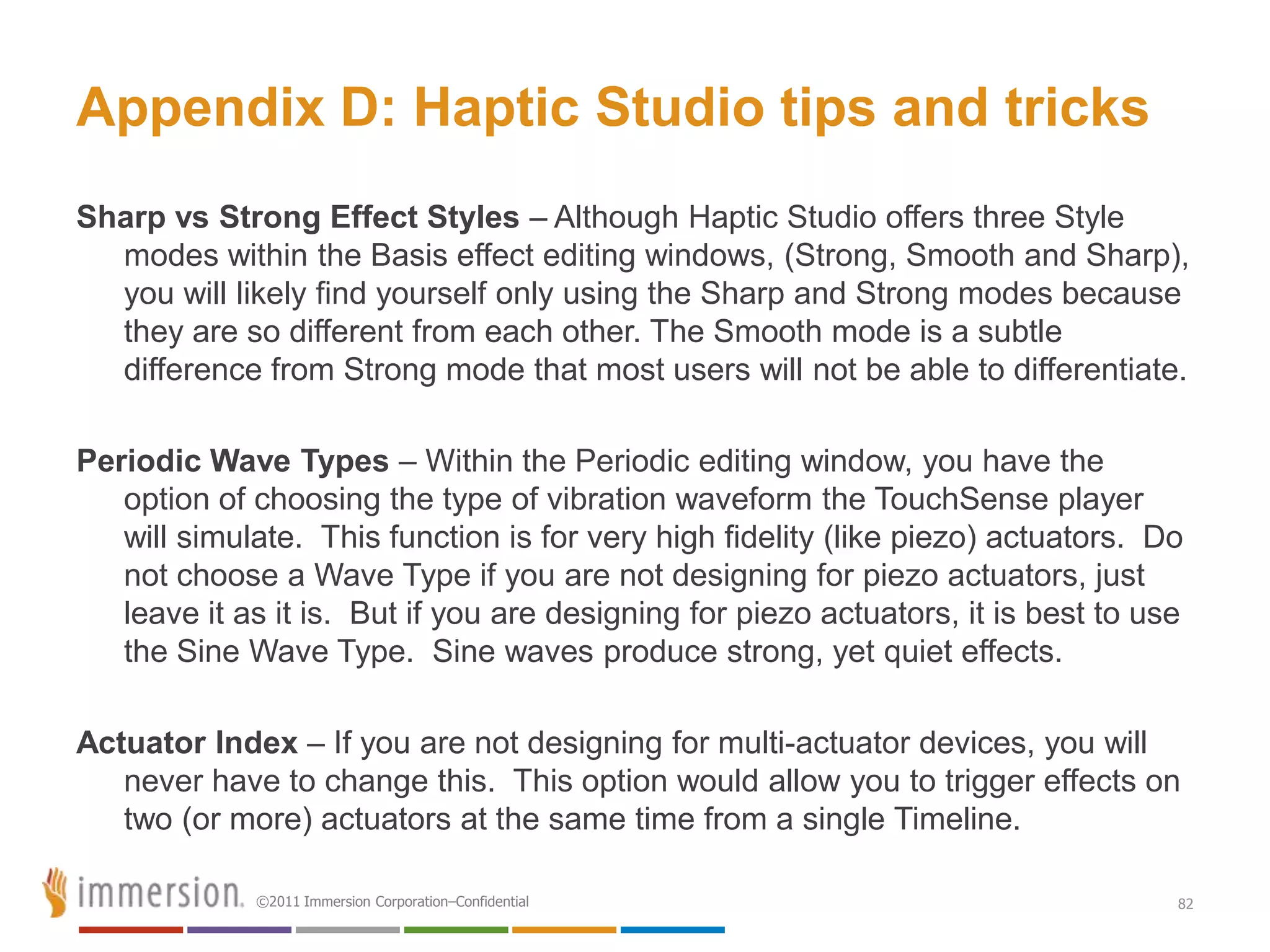 Appendix D: Haptic Studio tips and tricks

Sharp vs Strong Effect Styles – Although Haptic Studio offers three Style modes within the Basis effect editing windows, (Strong, Smooth and Sharp), you will likely find yourself only using the Sharp and Strong modes because they are so different from each other. The Smooth mode is a subtle difference from Strong mode that most users will not be able to differentiate.

Periodic Wave Types – Within the Periodic editing window, you have the option of choosing the type of vibration waveform the TouchSense player will simulate.  This function is for very high fidelity (like piezo) actuators.  Do not choose a Wave Type if you are not designing for piezo actuators, just leave it as it is.  But if you are designing for piezo actuators, it is best to use the Sine Wave Type.  Sine waves produce strong, yet quiet effects.

Actuator Index – If you are not designing for multi-actuator devices, you will never have to change this.  This option would allow you to trigger effects on two (or more) actuators at the same time from a single Timeline.

immersion. ©2011 Immersion Corporation–Confidential

82